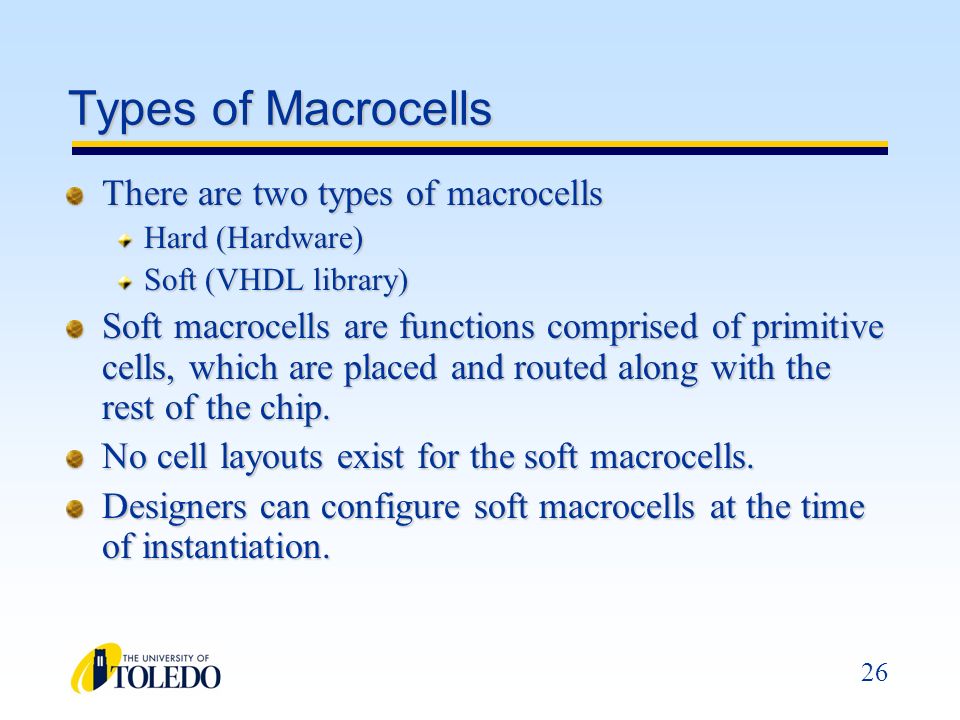 Types of Macrocells

There are two types of macrocells

Hard (Hardware)

Soft (VHDL library)

Soft macrocells are functions comprised of primitive cells, which are placed and routed along with the rest of the chip.

No cell layouts exist for the soft macrocells.

Designers can configure soft macrocells at the time of instantiation.

THE UNIVERSITY OF TOLEDO

26